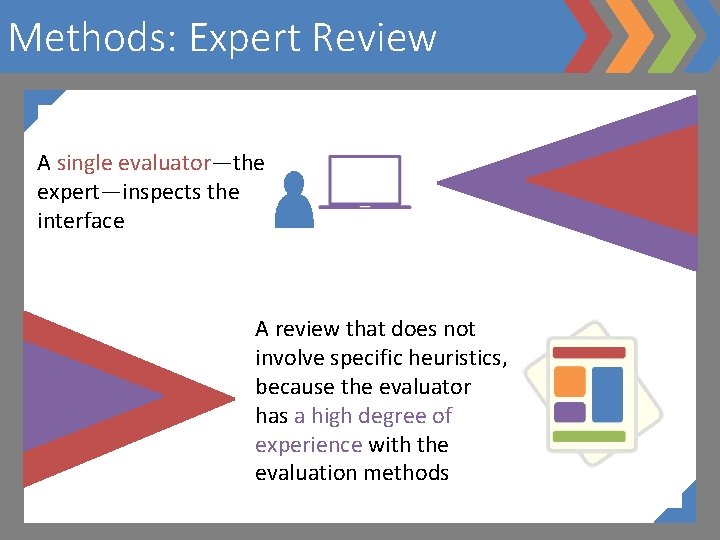 Methods: Expert Review

A single evaluator—the expert—inspects the interface

A review that does not involve specific heuristics, because the evaluator has a high degree of experience with the evaluation methods